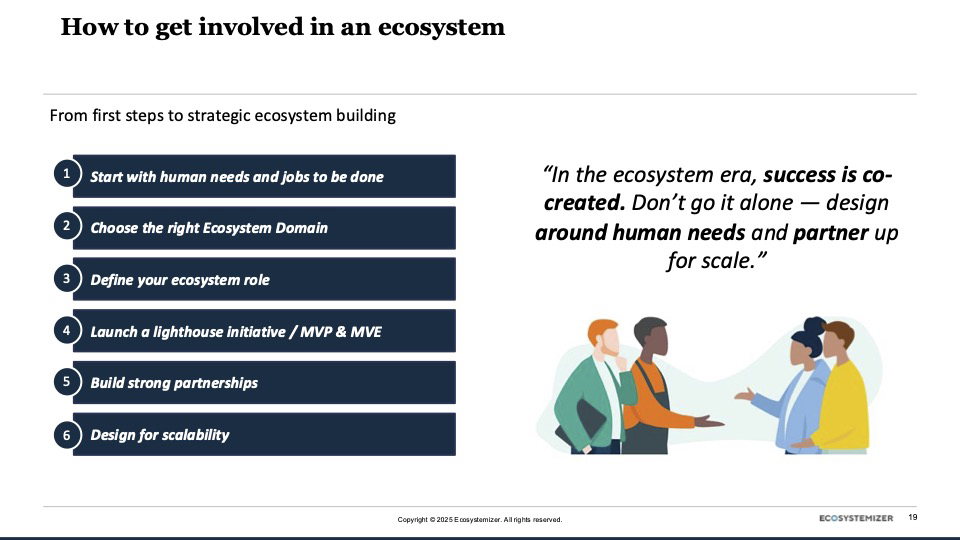 How to get involved in an ecosystem

From first steps to strategic ecosystem building

1 Start with human needs and jobs to be done

2 Choose the right Ecosystem Domain

3 Define your ecosystem role

4 Launch a lighthouse initiative / MVP & MVE

5 Build strong partnerships

6 Design for scalability

"In the ecosystem era, success is co-created. Don't go it alone — design around human needs and partner up for scale."

Copyright © 2025 Ecosystemizer. All rights reserved.

ECOSYSTEMIZER 19